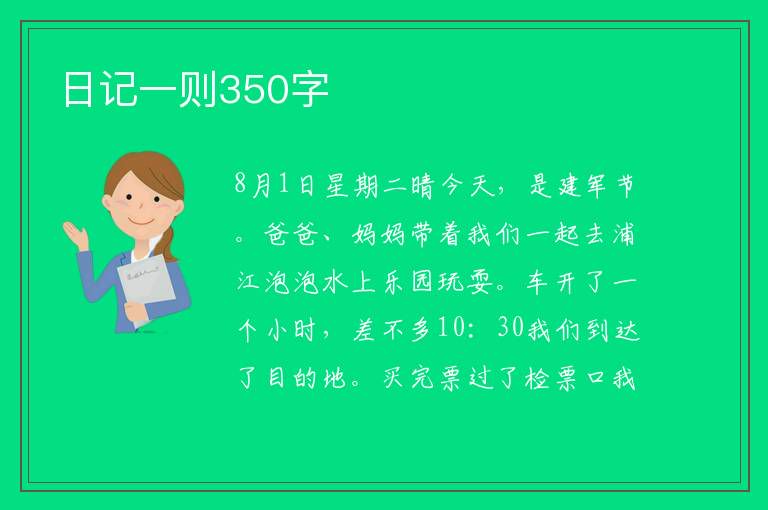 日记一则350字

8月1日星期二晴今天，是建军节。爸爸、妈妈带着我们一起去浦江泡泡水上乐园玩耍。车开了一个小时，差不多10：30我们到达了目的地。买完票过了检票口我